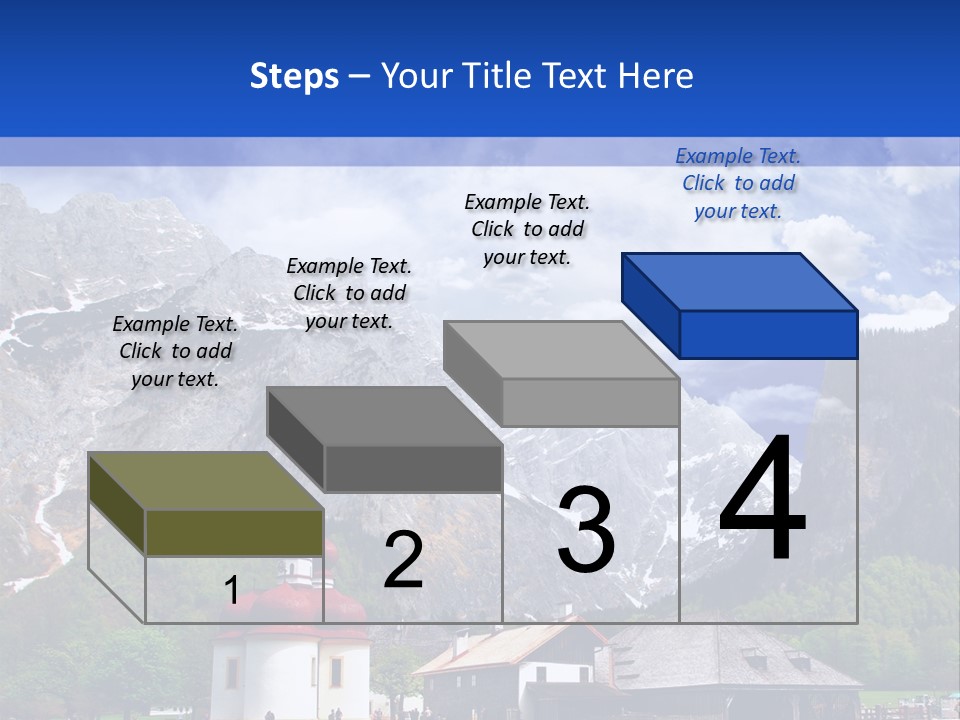 Steps – Your Title Text Here

Example Text. Click to add your text.

Example Text. Click to add your text.

Example Text. Click to add your text.

Example Text. Click to add your text.

1

2

3

4